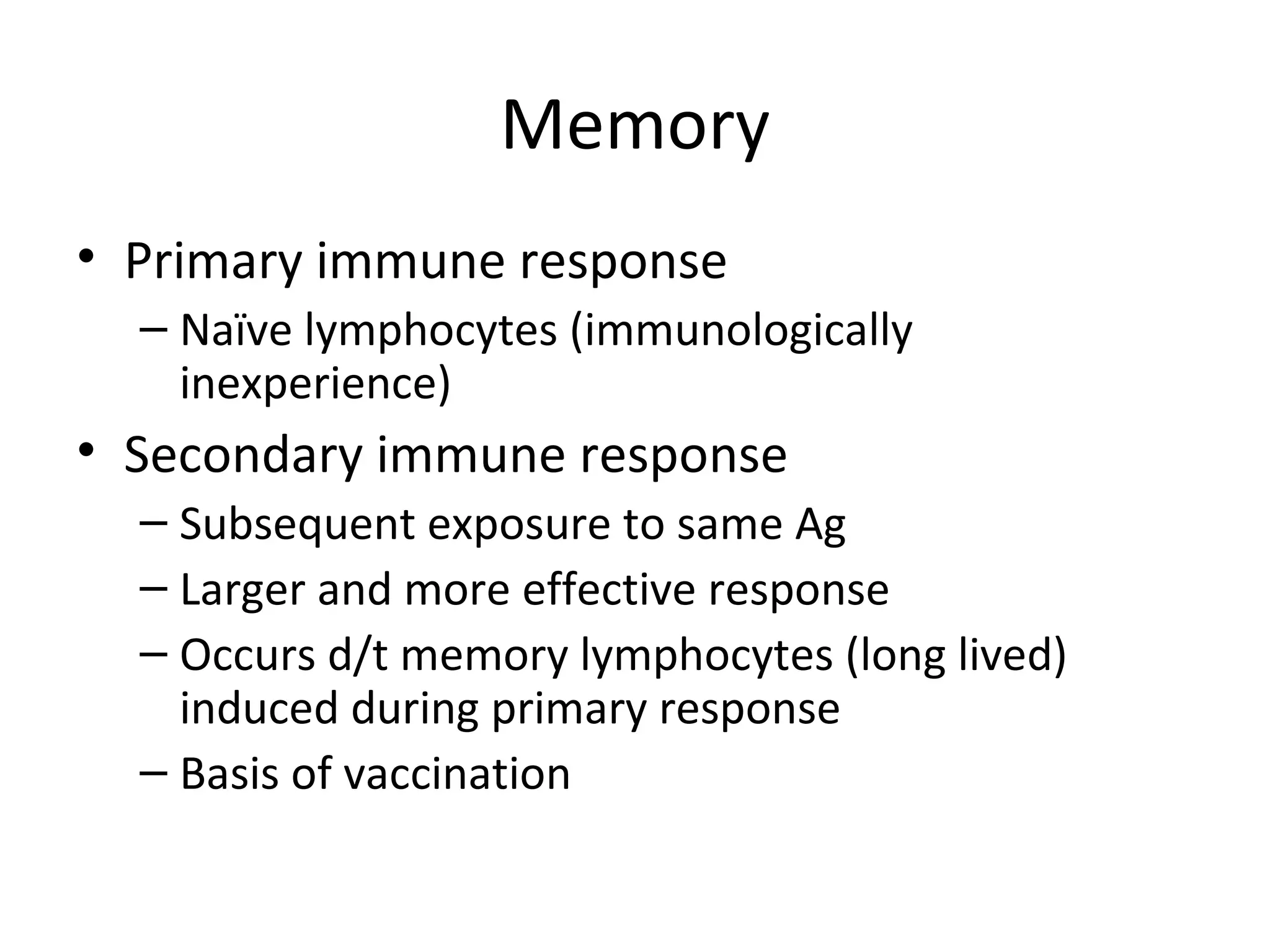 Memory

• Primary immune response
– Naïve lymphocytes (immunologically inexperience)

• Secondary immune response
– Subsequent exposure to same Ag
– Larger and more effective response
– Occurs d/t memory lymphocytes (long lived) induced during primary response
– Basis of vaccination